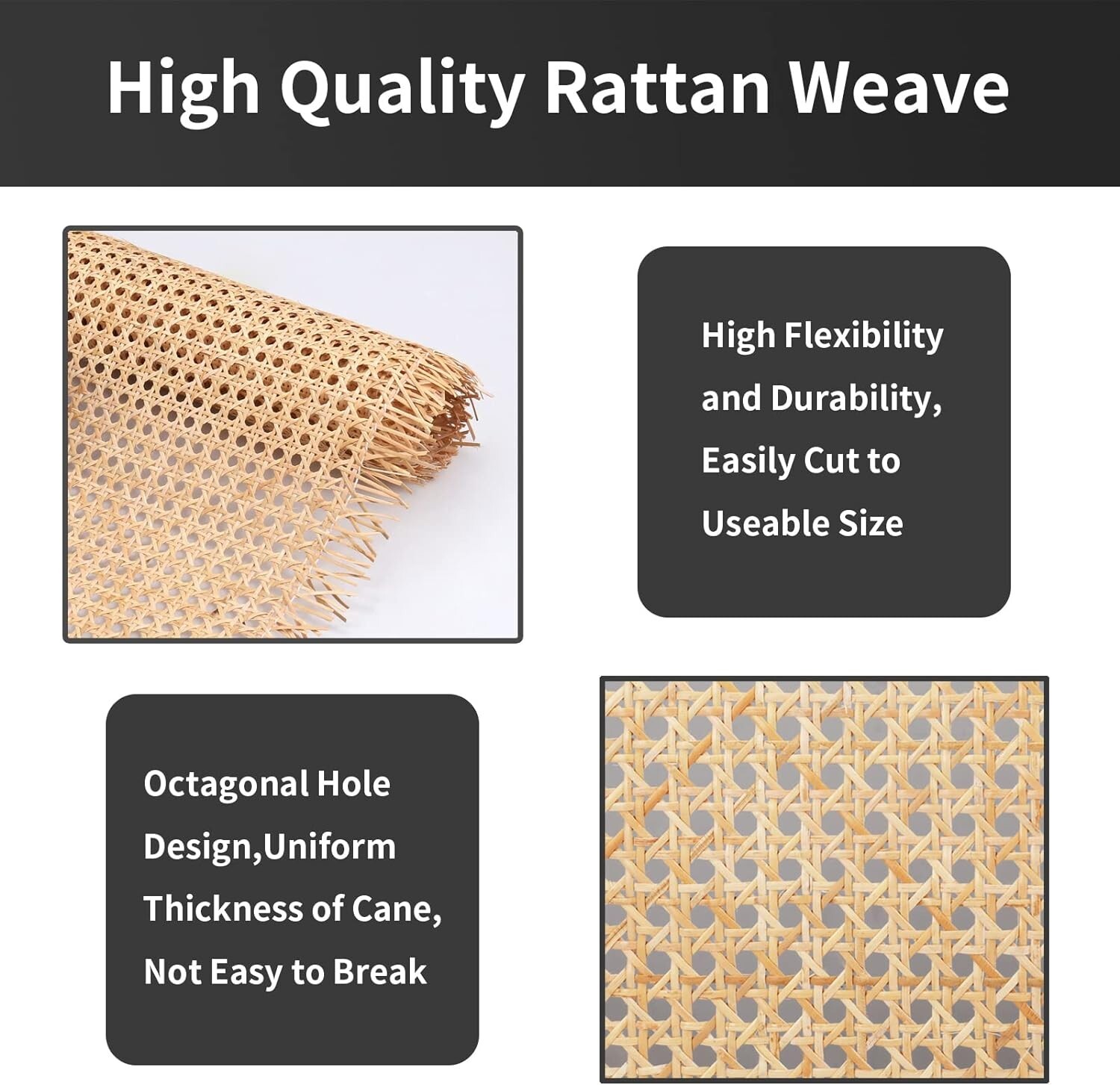 High Quality Rattan Weave

High Flexibility and Durability, Easily Cut to Useable Size

Octagonal Hole Design,Uniform Thickness of Cane, Not Easy to Break